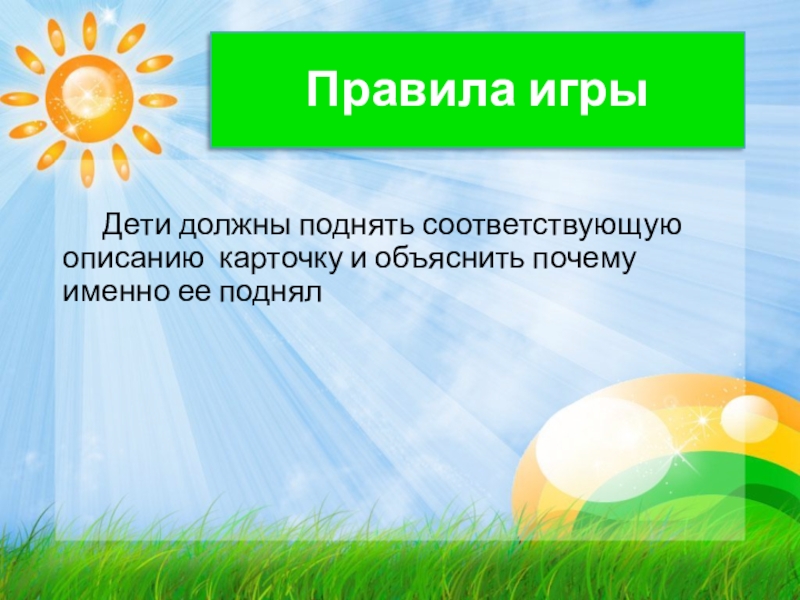 Правила игры

Дети должны поднять соответствующую описанию карточку и объяснить почему именно ее поднял